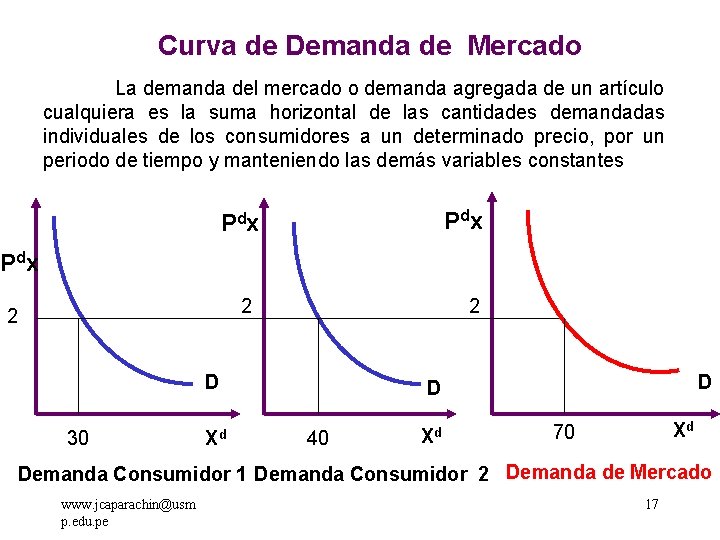 Curva de Demanda de Mercado

La demanda del mercado o demanda agregada de un artículo cualquiera es la suma horizontal de las cantidades demandadas individuales de los consumidores a un determinado precio, por un periodo de tiempo y manteniendo las demás variables constantes

$P^dx$

2

D

30

$X^d$

$P^dx$

2

D

40

$X^d$

$P^dx$

2

D

70

$X^d$

Demanda Consumidor 1 Demanda Consumidor 2 Demanda de Mercado

www.jcaparachin@usmp.edu.pe

17